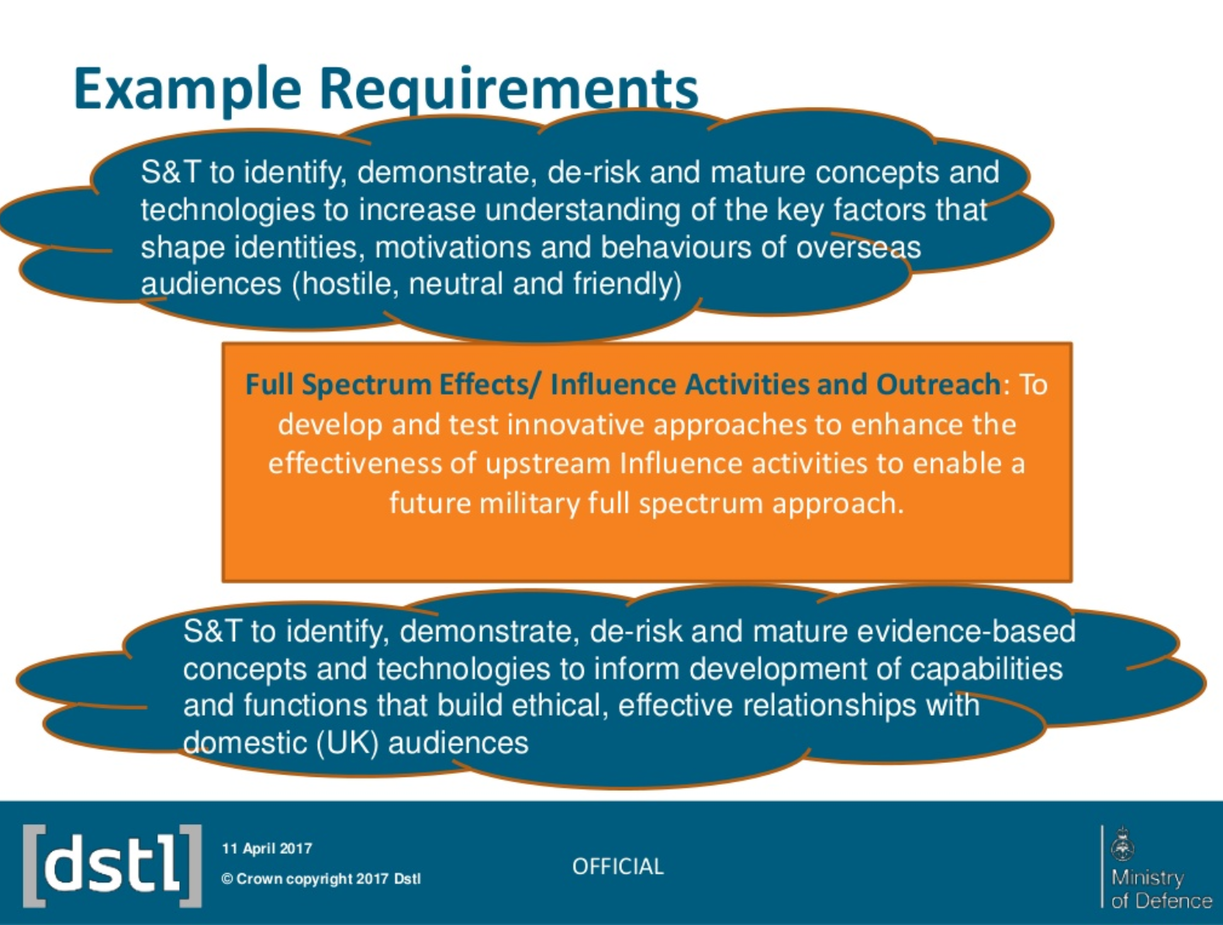 Example Requirements

S&T to identify, demonstrate, de-risk and mature concepts and technologies to increase understanding of the key factors that shape identities, motivations and behaviours of overseas audiences (hostile, neutral and friendly)

Full Spectrum Effects/ Influence Activities and Outreach: To develop and test innovative approaches to enhance the effectiveness of upstream Influence activities to enable a future military full spectrum approach.

S&T to identify, demonstrate, de-risk and mature evidence-based concepts and technologies to inform development of capabilities and functions that build ethical, effective relationships with domestic (UK) audiences

[dstl]

11 April 2017

© Crown copyright 2017 Dstl

OFFICIAL

Ministry of Defence